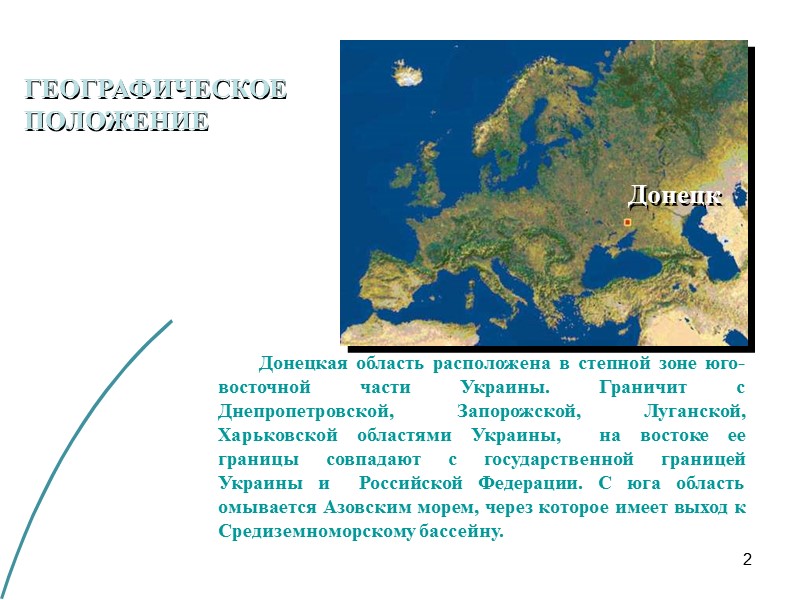 ГЕОГРАФИЧЕСКОЕ ПОЛОЖЕНИЕ

Донецк

Донецкая область расположена в степной зоне юго-восточной части Украины. Граничит с Днепропетровской, Запорожской, Луганской, Харьковской областями Украины, на востоке ее границы совпадают с государственной границей Украины и Российской Федерации. С юга область омывается Азовским морем, через которое имеет выход к Средиземноморскому бассейну.

2